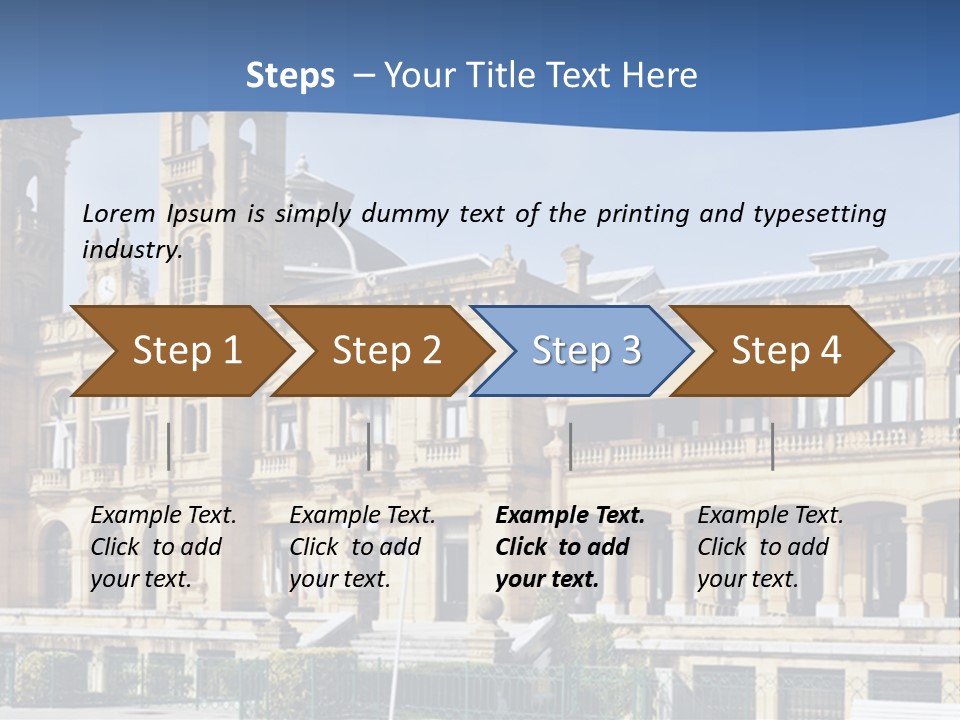 Steps – Your Title Text Here

Lorem Ipsum is simply dummy text of the printing and typesetting industry.

Step 1

Step 2

Step 3

Step 4

Example Text. Click to add your text.

Example Text. Click to add your text.

Example Text. Click to add your text.

Example Text. Click to add your text.